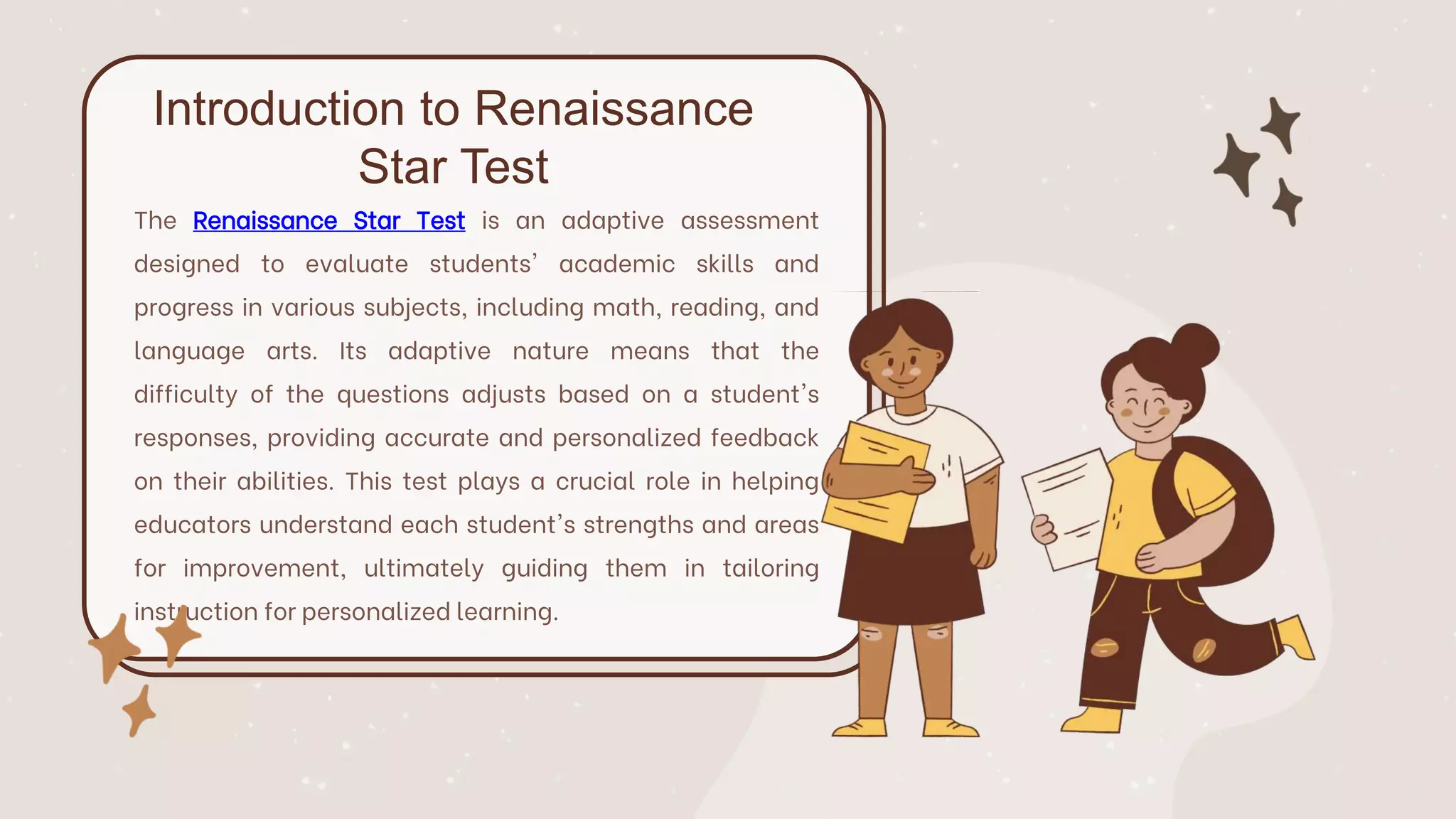 Introduction to Renaissance Star Test

The Renaissance Star Test is an adaptive assessment designed to evaluate students' academic skills and progress in various subjects, including math, reading, and language arts. Its adaptive nature means that the difficulty of the questions adjusts based on a student's responses, providing accurate and personalized feedback on their abilities. This test plays a crucial role in helping educators understand each student's strengths and areas for improvement, ultimately guiding them in tailoring instruction for personalized learning.